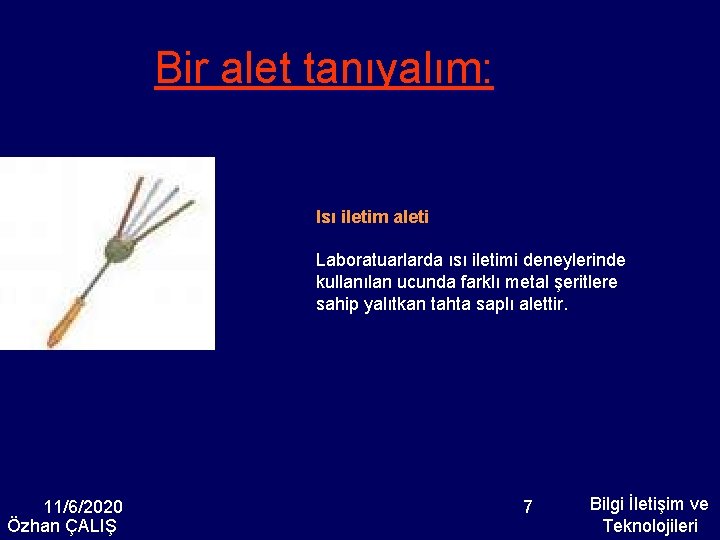 Bir alet tanıyalım:

Isı iletim aleti

Laboratuarlarda ısı iletimi deneylerinde kullanılan ucunda farklı metal şeritlere sahip yalıtkan tahta saplı alettir.

11/6/2020
Özhan ÇALIŞ

7

Bilgi İletişim ve Teknolojileri